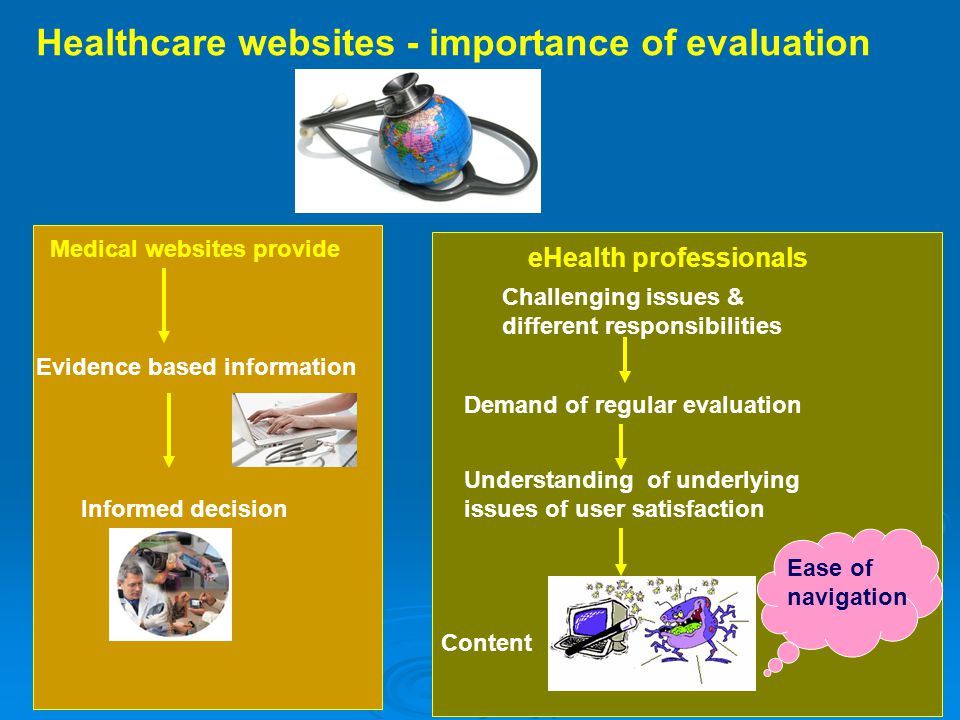 Healthcare websites - importance of evaluation

Medical websites provide

Evidence based information

Informed decision

eHealth professionals

Challenging issues & different responsibilities

Demand of regular evaluation

Understanding of underlying issues of user satisfaction

Content

Ease of navigation